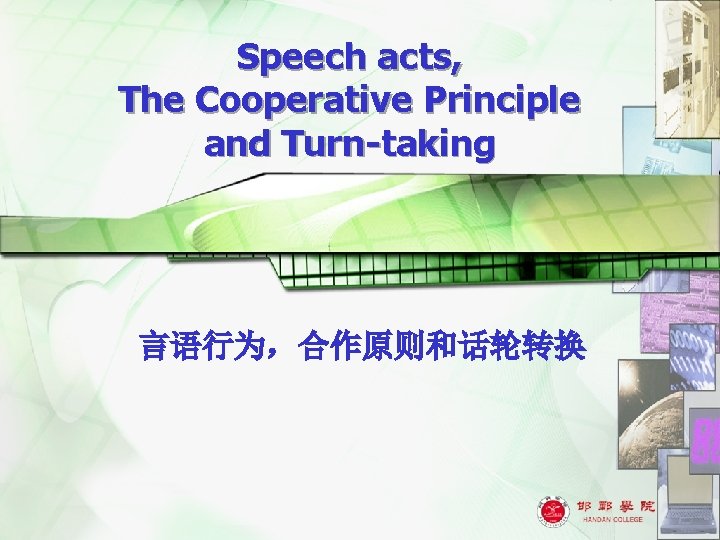 Speech acts,
The Cooperative Principle
and Turn-taking

言语行为，合作原则和话轮转换

邯鄲學院
HANDAN COLLEGE